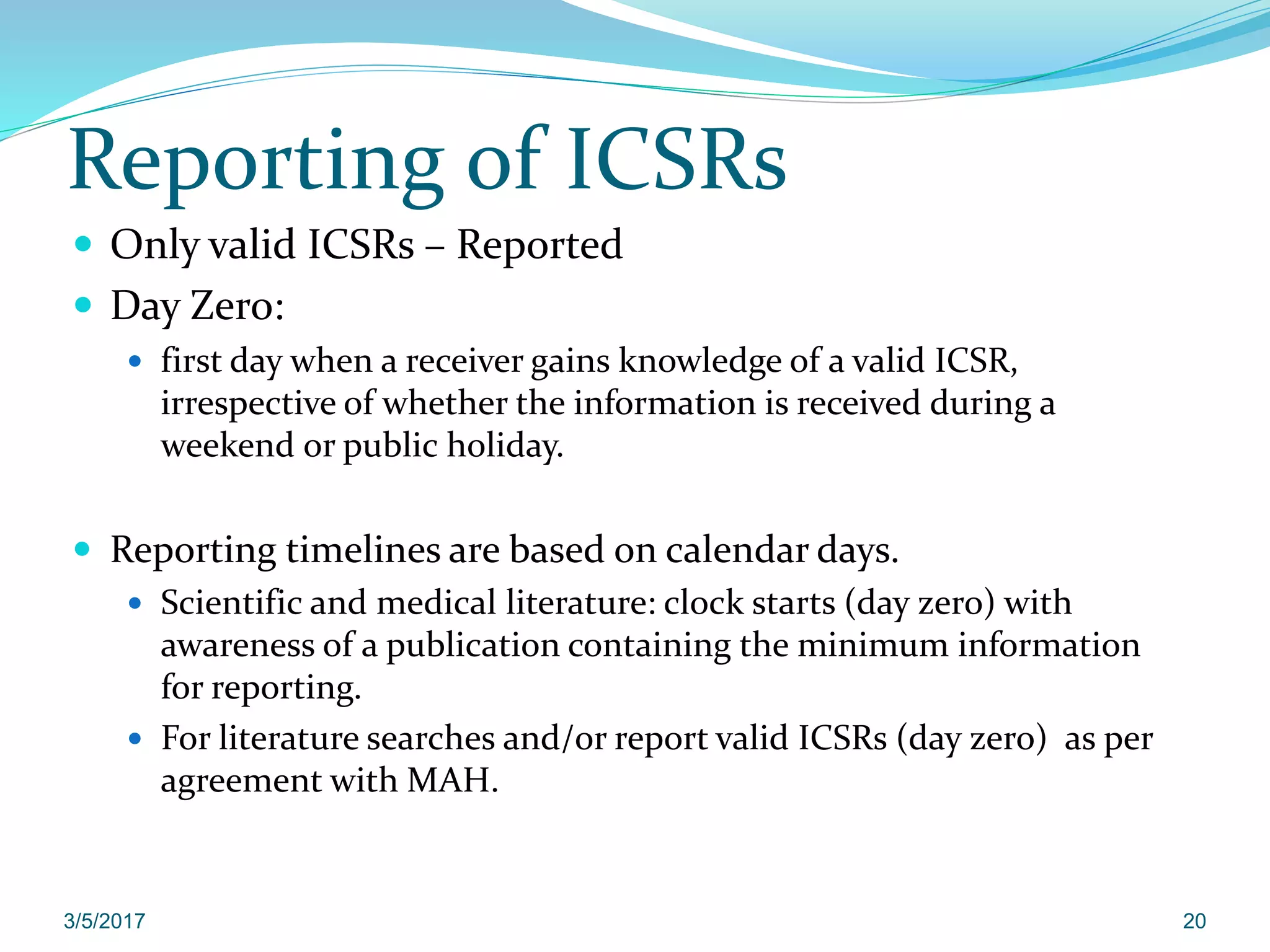 Reporting of ICSRs

- Only valid ICSRs – Reported
- Day Zero:
  - first day when a receiver gains knowledge of a valid ICSR, irrespective of whether the information is received during a weekend or public holiday.

- Reporting timelines are based on calendar days.
  - Scientific and medical literature: clock starts (day zero) with awareness of a publication containing the minimum information for reporting.
  - For literature searches and/or report valid ICSRs (day zero) as per agreement with MAH.

3/5/2017

20